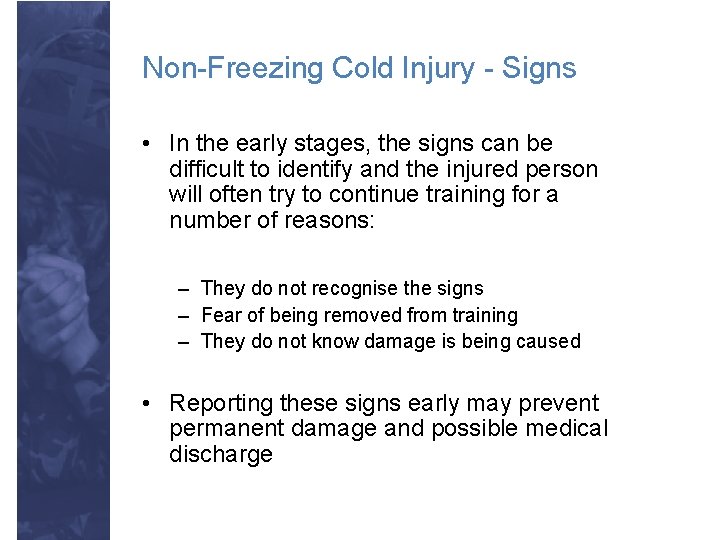 Non-Freezing Cold Injury - Signs

• In the early stages, the signs can be difficult to identify and the injured person will often try to continue training for a number of reasons:

– They do not recognise the signs
– Fear of being removed from training
– They do not know damage is being caused

• Reporting these signs early may prevent permanent damage and possible medical discharge